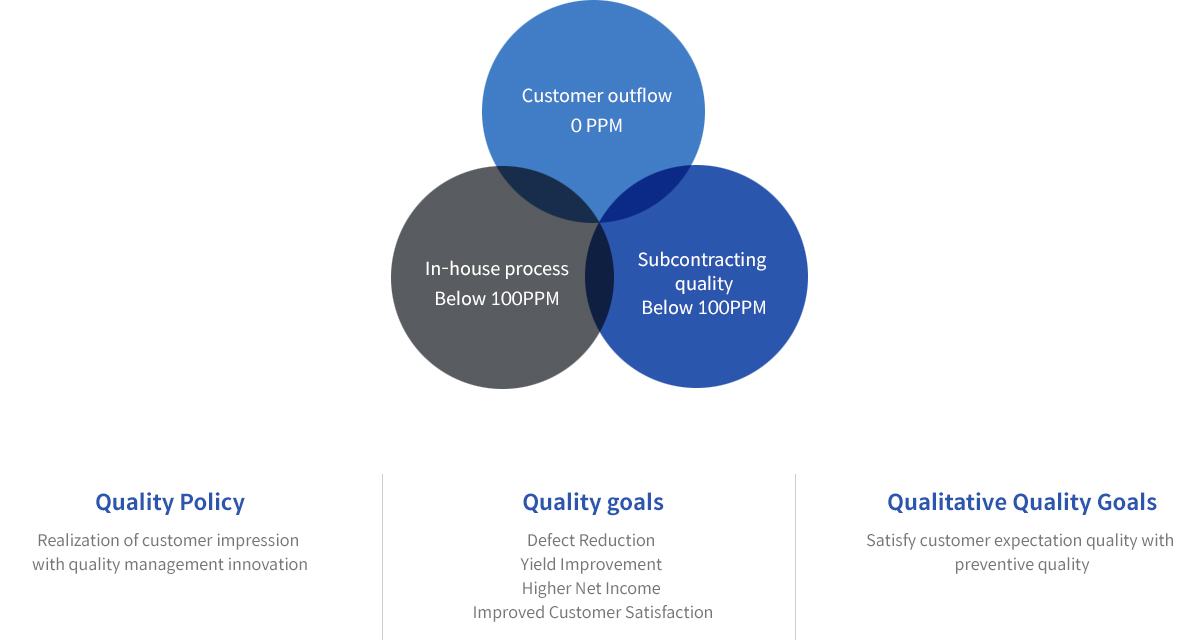 Customer outflow
0 PPM

In-house process
Below 100PPM

Subcontracting quality
Below 100PPM

Quality Policy

Realization of customer impression with quality management innovation

Quality goals

Defect Reduction
Yield Improvement
Higher Net Income
Improved Customer Satisfaction

Qualitative Quality Goals

Satisfy customer expectation quality with preventive quality